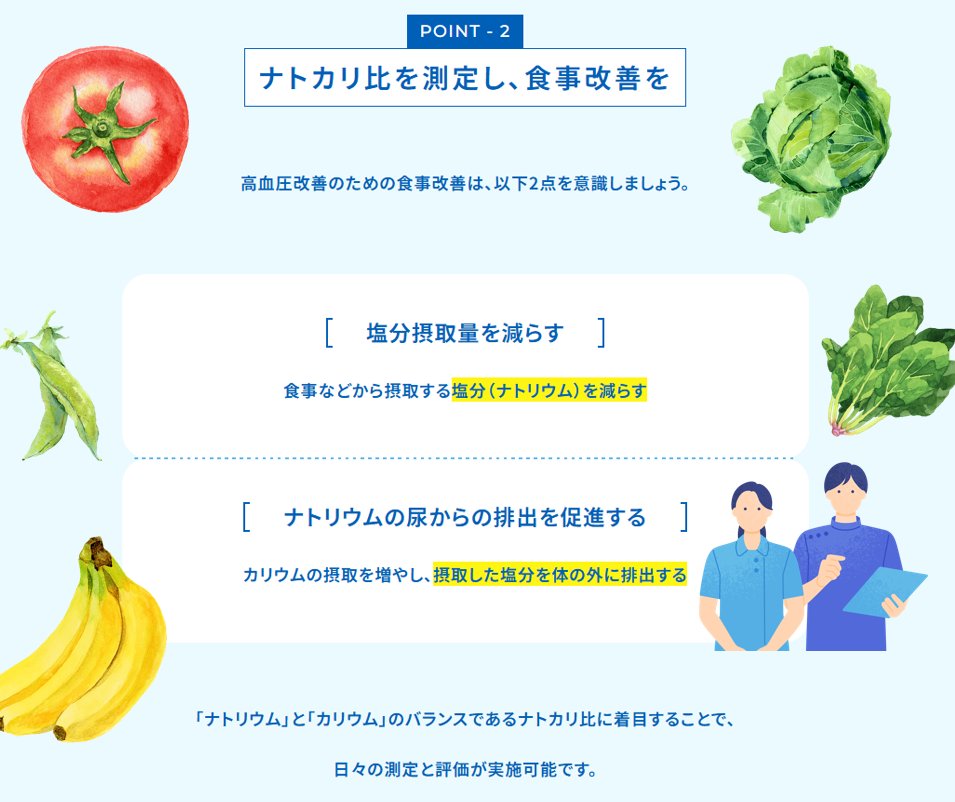 POINT - 2

ナトカリ比を測定し、食事改善を

高血圧改善のための食事改善は、以下2点を意識しましょう。

[ 塩分摂取量を減らす ]

食事などから摂取する塩分（ナトリウム）を減らす

[ ナトリウムの尿からの排出を促進する ]

カリウムの摂取を増やし、摂取した塩分を体の外に排出する

「ナトリウム」と「カリウム」のバランスであるナトカリ比に着目することで、

日々の測定と評価が実施可能です。